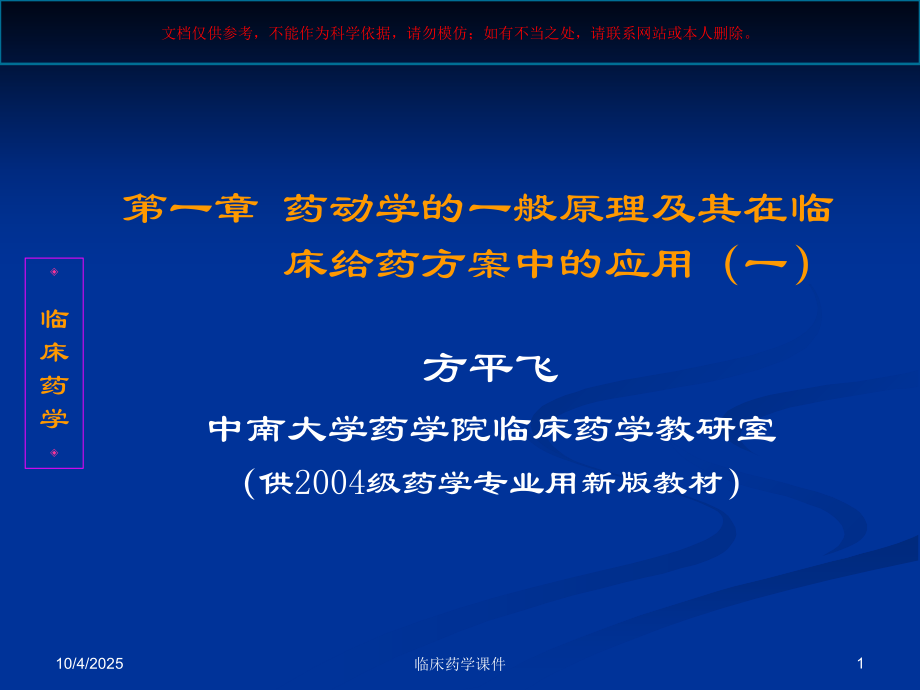 文档仅供参考，不能作为科学依据，请勿模仿；如有不当之处，请联系网站或本人删除。

第一章 药动学的一般原理及其在临床给药方案中的应用（一）

临床药学

方平飞

中南大学药学院临床药学教研室

（供2004级药学专业用新版教材）

10/4/2025

临床药学课件

1